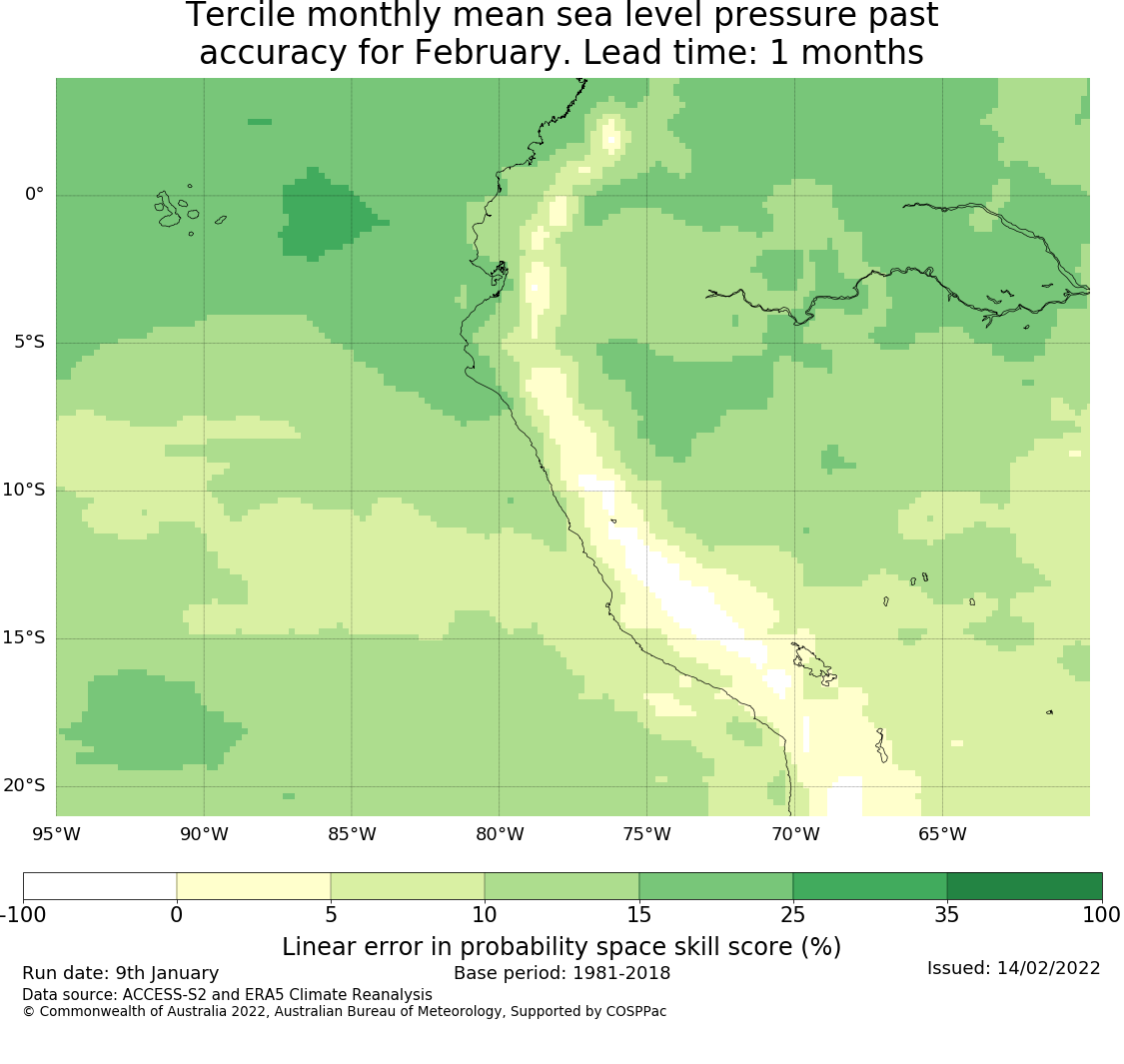 Tercile monthly mean sea level pressure past accuracy for February. Lead time: 1 months

0°
5°S
10°S
15°S
20°S

95°W 90°W 85°W 80°W 75°W 70°W 65°W

-100 0 5 10 15 25 35 100

Linear error in probability space skill score (%)

Run date: 9th January
Base period: 1981-2018
Issued: 14/02/2022
Data source: ACCESS-S2 and ERA5 Climate Reanalysis
© Commonwealth of Australia 2022, Australian Bureau of Meteorology, Supported by COSPPac